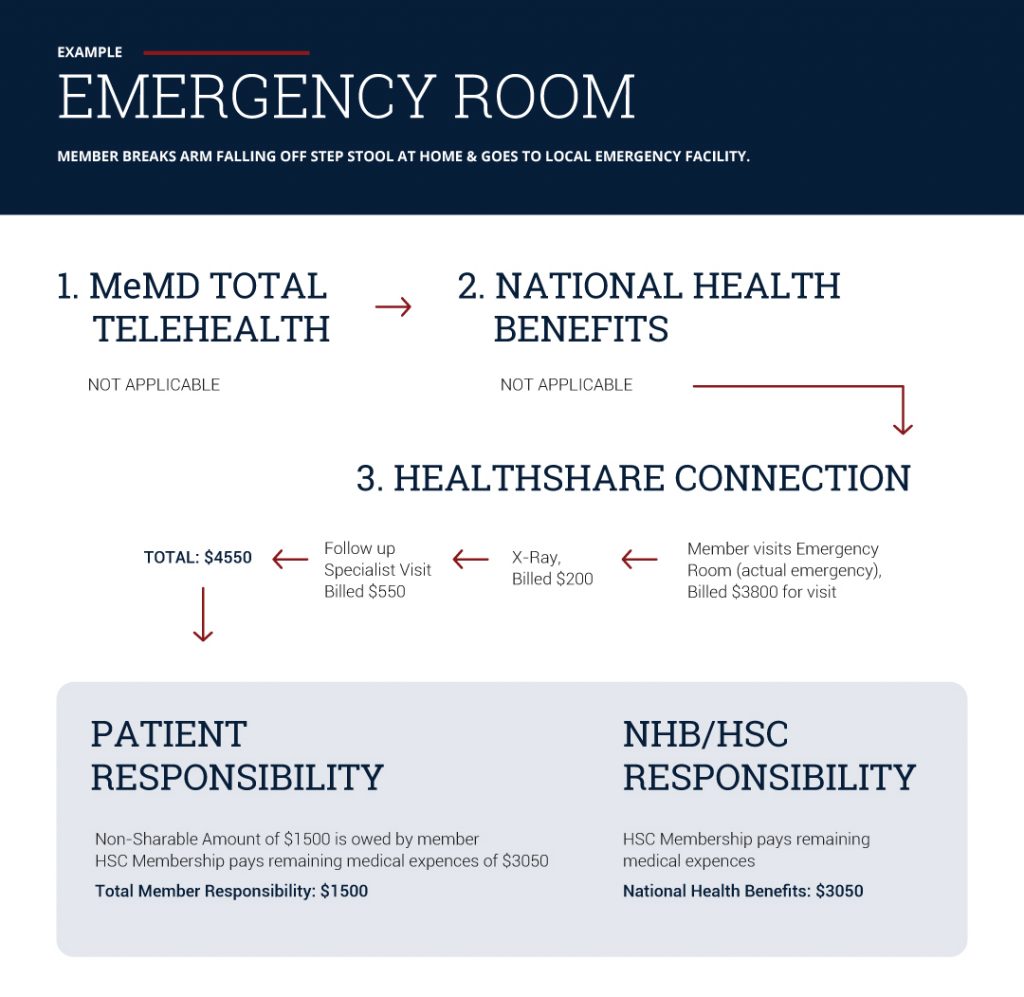 EXAMPLE

EMERGENCY ROOM

MEMBER BREAKS ARM FALLING OFF STEP STOOL AT HOME & GOES TO LOCAL EMERGENCY FACILITY.

1. MeMD TOTAL TELEHEALTH

NOT APPLICABLE

2. NATIONAL HEALTH BENEFITS

NOT APPLICABLE

3. HEALTHSHARE CONNECTION

Member visits Emergency Room (actual emergency), Billed $3800 for visit

X-Ray, Billed $200

Follow up Specialist Visit Billed $550

TOTAL: $4550

PATIENT RESPONSIBILITY

Non-Sharable Amount of $1500 is owed by member
HSC Membership pays remaining medical expences of $3050

Total Member Responsibility: $1500

NHB/HSC RESPONSIBILITY

HSC Membership pays remaining medical expences

National Health Benefits: $3050